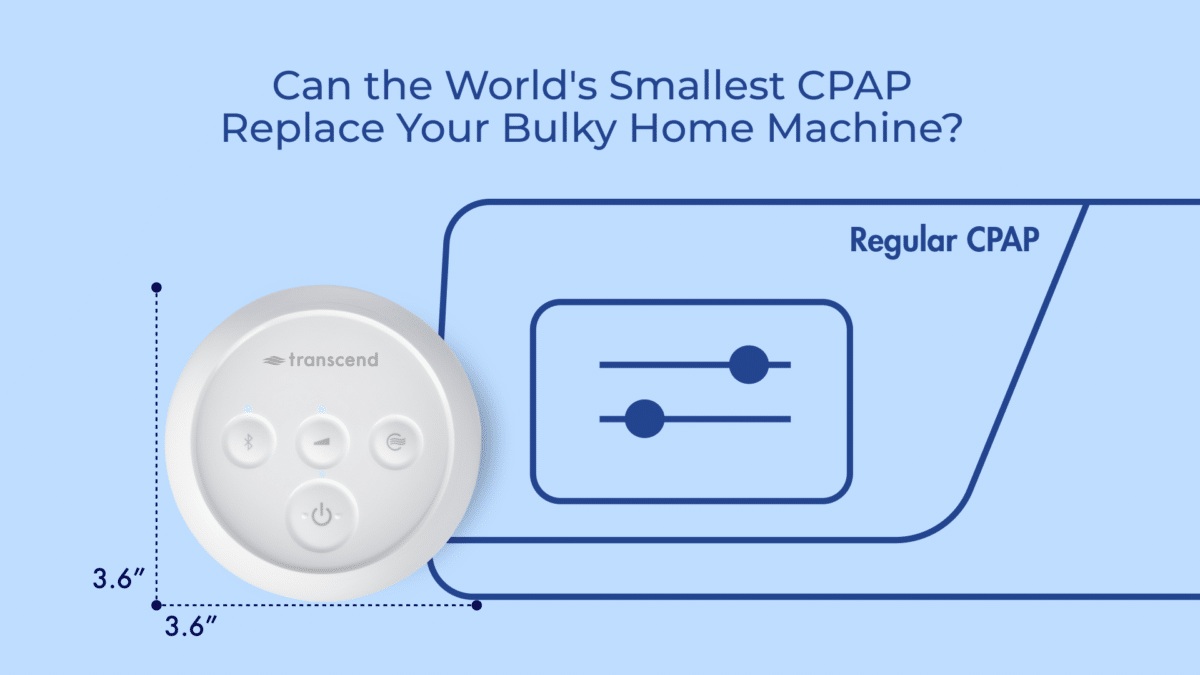 Can the World's Smallest CPAP Replace Your Bulky Home Machine?

Regular CPAP

transcend

3.6″

3.6″